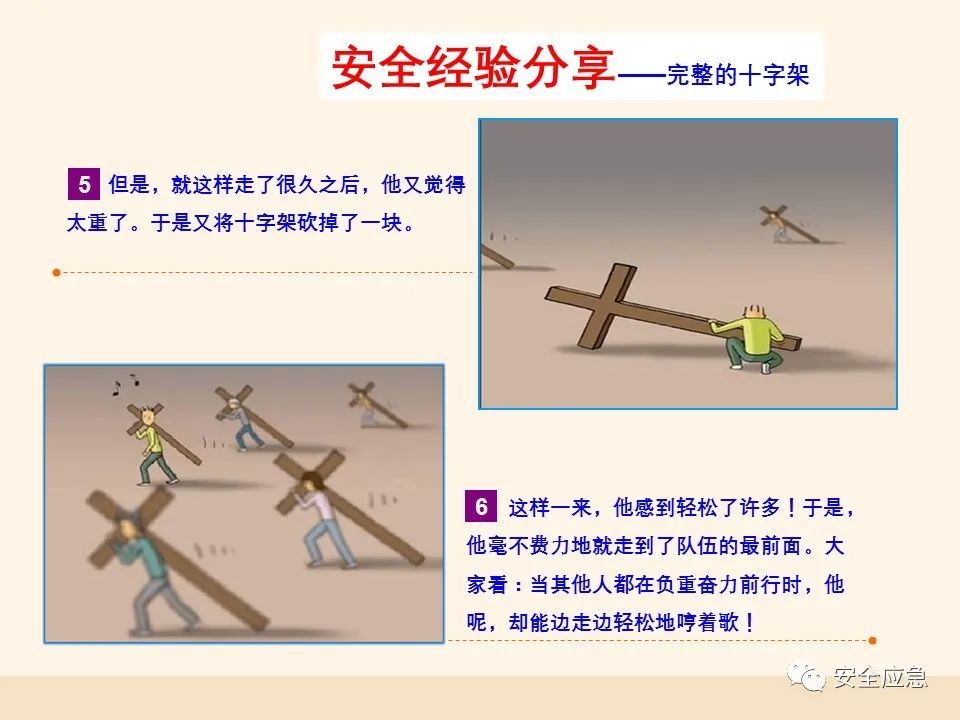 安全经验分享——完整的十字架

5 但是，就这样走了很久之后，他又觉得太重了。于是又将十字架砍掉了一块。

6 这样一来，他感到轻松了许多！于是，他毫不费力地就走到了队伍的最前面。大家看：当其他人都在负重奋力前行时，他呢，却能边走边轻松地哼着歌！

安全应急